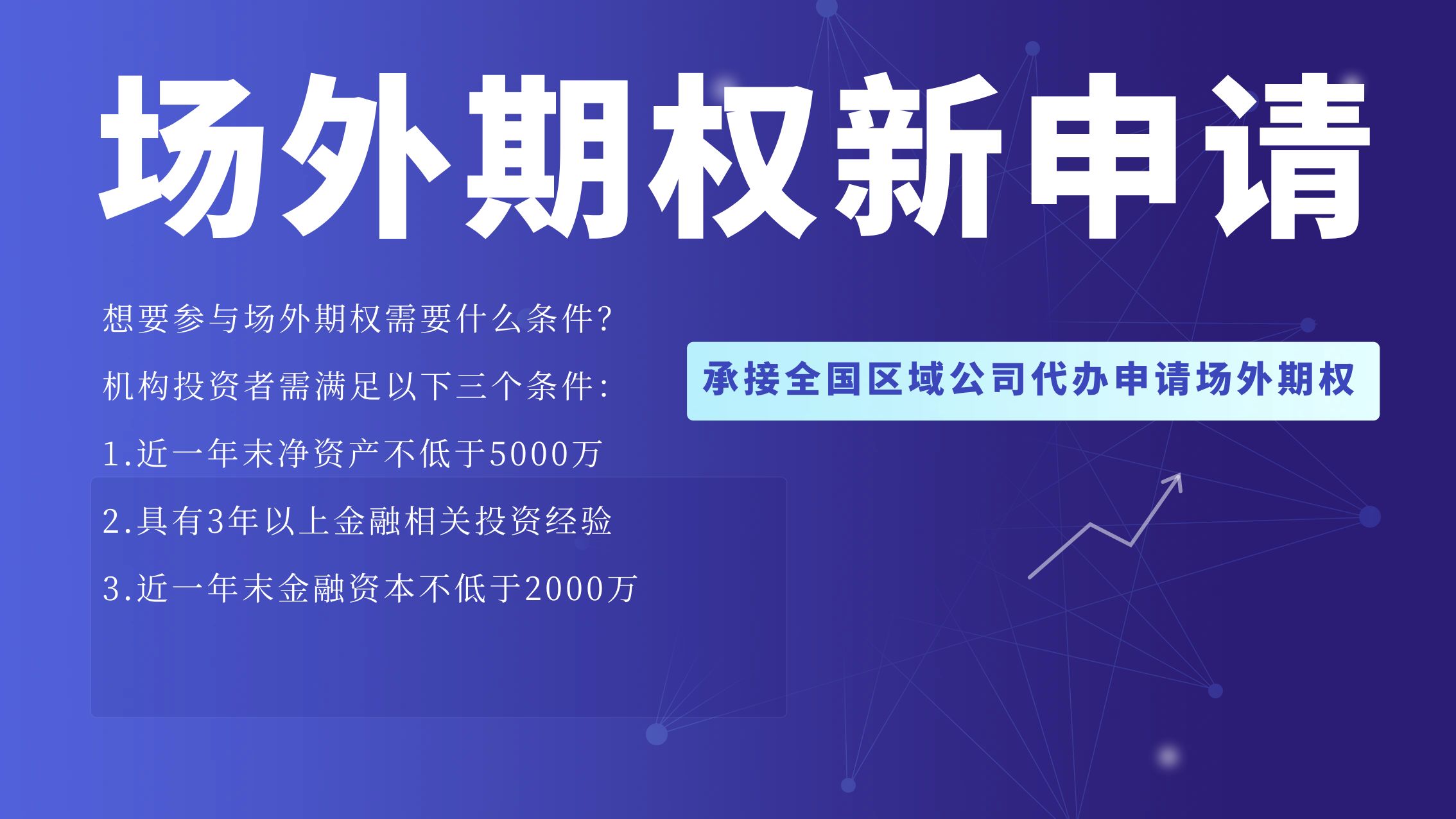 场外期权新申请

想要参与场外期权需要什么条件?

机构投资者需满足以下三个条件:

1.近一年末净资产不低于5000万

2.具有3年以上金融相关投资经验

3.近一年末金融资本不低于2000万

承接全国区域公司代办申请场外期权